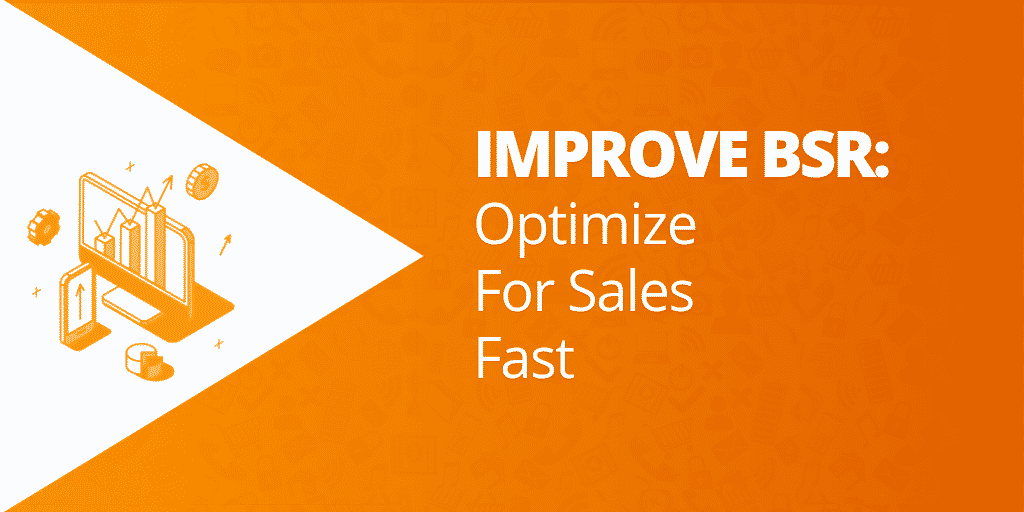 IMPROVE BSR:
Optimize
For Sales
Fast